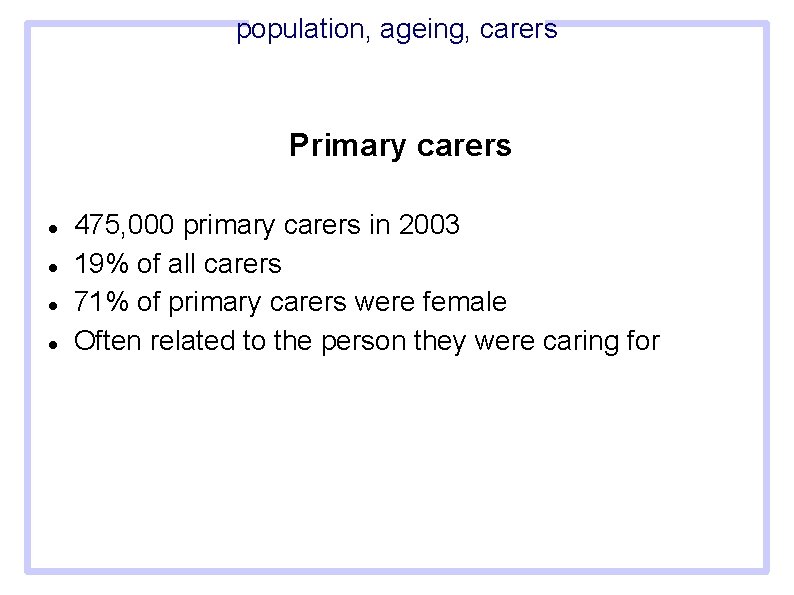 population, ageing, carers

Primary carers

- 475,000 primary carers in 2003
- 19% of all carers
- 71% of primary carers were female
- Often related to the person they were caring for